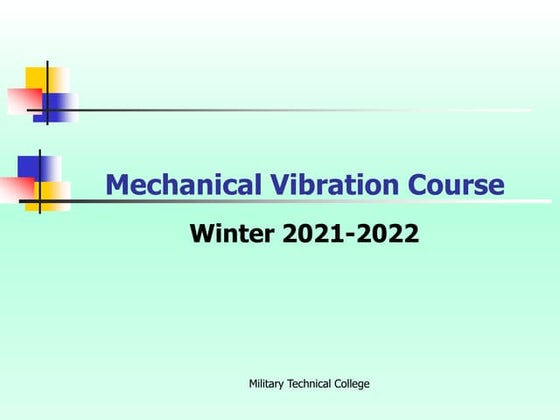 Mechanical Vibration Course

Winter 2021-2022

Military Technical College